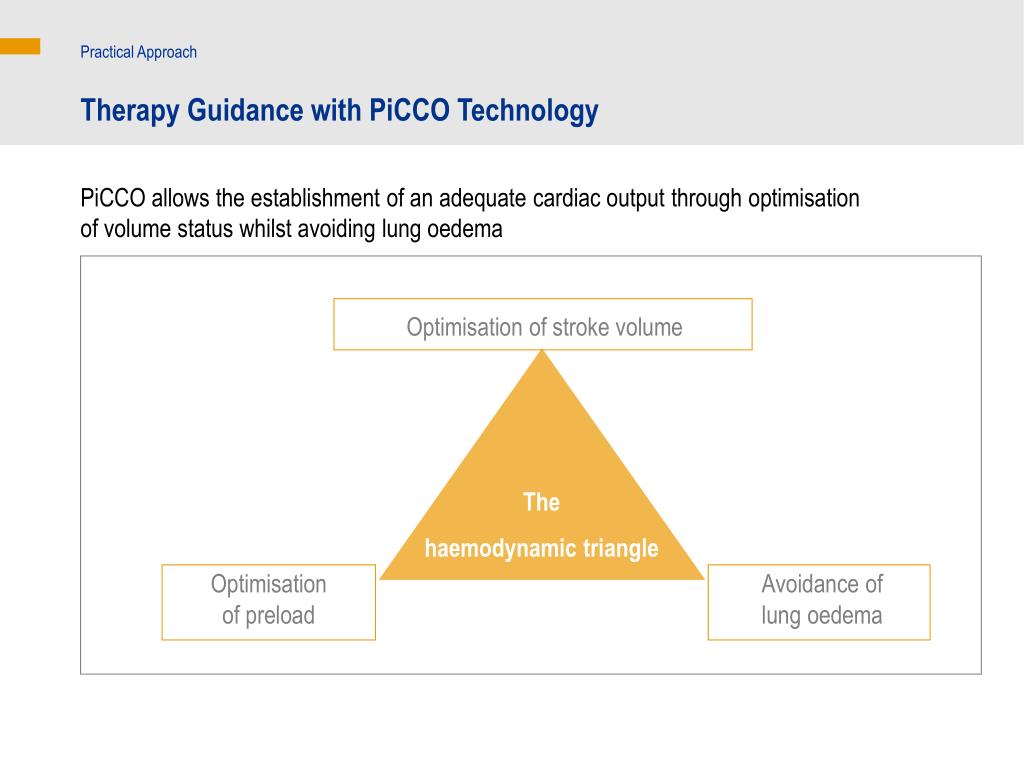 Practical Approach

Therapy Guidance with PiCCO Technology

PiCCO allows the establishment of an adequate cardiac output through optimisation of volume status whilst avoiding lung oedema

Optimisation of stroke volume

The haemodynamic triangle

Optimisation of preload

Avoidance of lung oedema